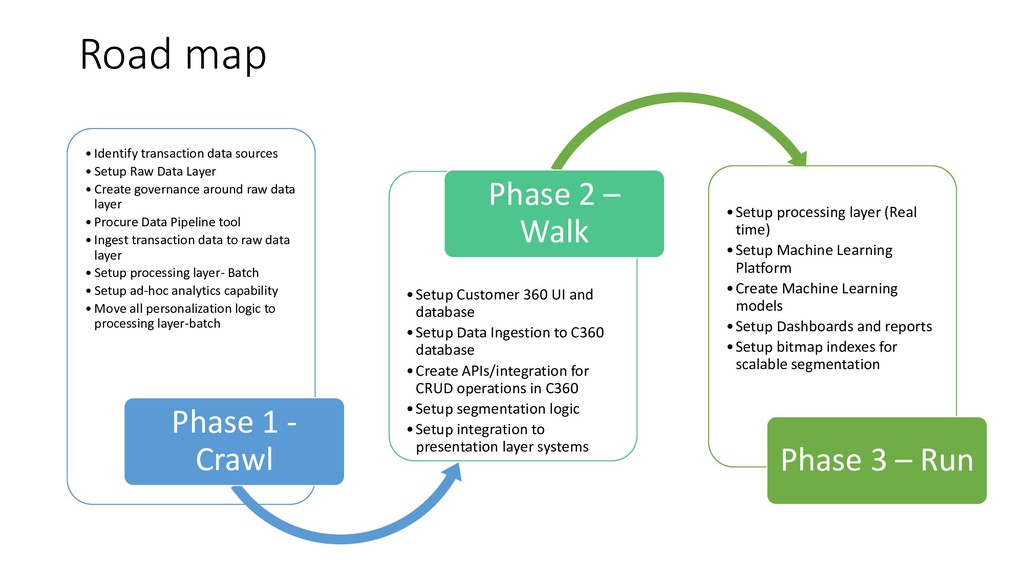 Road map

• Identify transaction data sources
• Setup Raw Data Layer
• Create governance around raw data layer
• Procure Data Pipeline tool
• Ingest transaction data to raw data layer
• Setup processing layer- Batch
• Setup ad-hoc analytics capability
• Move all personalization logic to processing layer-batch

Phase 1 - Crawl

Phase 2 – Walk

• Setup Customer 360 UI and database
• Setup Data Ingestion to C360 database
• Create APIs/integration for CRUD operations in C360
• Setup segmentation logic
• Setup integration to presentation layer systems

• Setup processing layer (Real time)
• Setup Machine Learning Platform
• Create Machine Learning models
• Setup Dashboards and reports
• Setup bitmap indexes for scalable segmentation

Phase 3 – Run